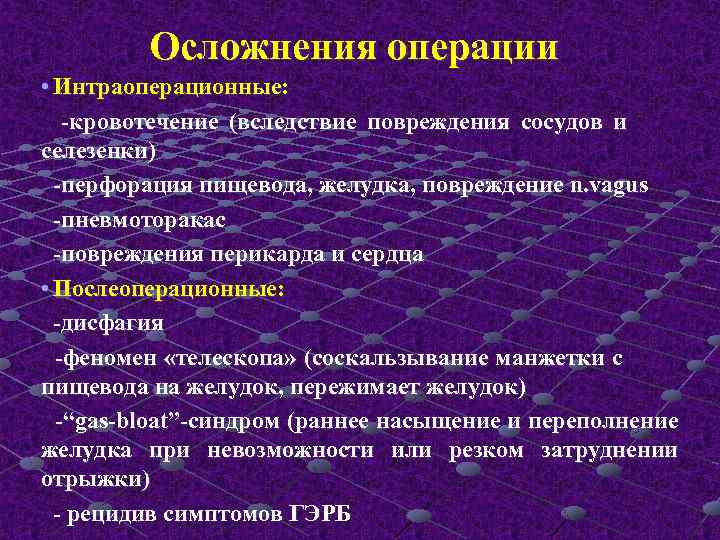 Осложнения операции

• Интраоперационные:

-кровотечение (вследствие повреждения сосудов и селезенки)

-перфорация пищевода, желудка, повреждение n.vagus

-пневмоторакас

-повреждения перикарда и сердца

• Послеоперационные:

-дисфагия

-феномен «телескопа» (соскальзывание манжетки с пищевода на желудок, пережимает желудок)

-“gas-bloat”-синдром (раннее насыщение и переполнение желудка при невозможности или резком затруднении отрыжки)

- рецидив симптомов ГЭРБ